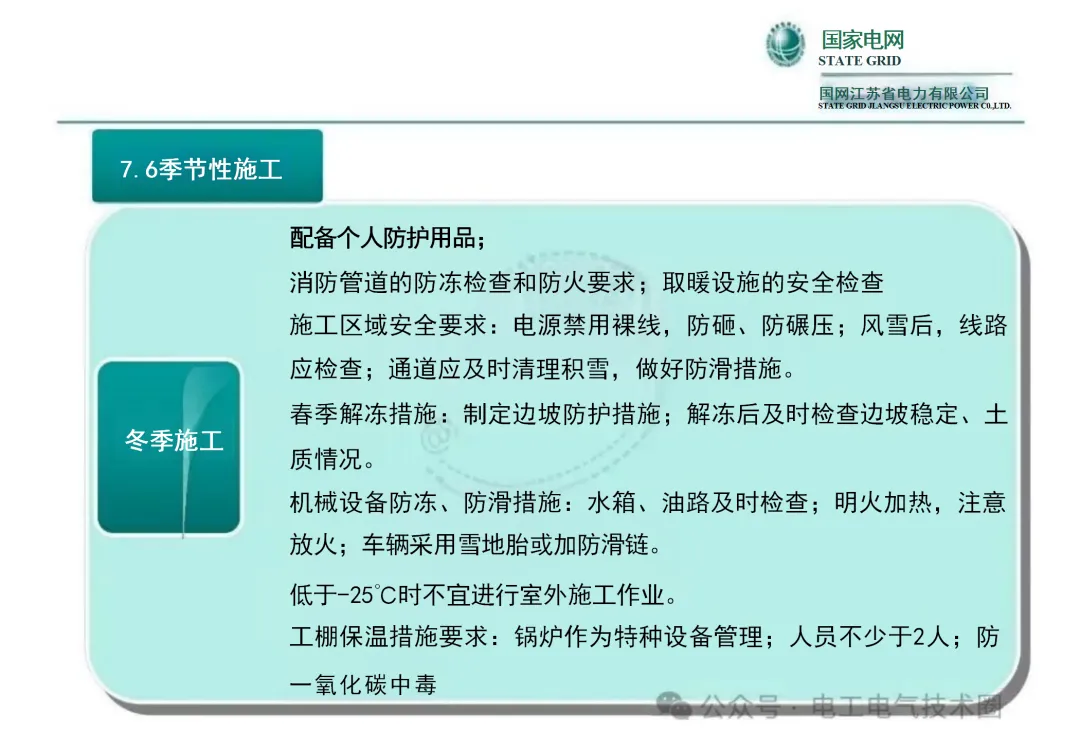 国家电网
STATE GRID
国网江苏省电力有限公司
STATE GRID JIANGSU ELECTRIC POWER CO.,LTD.

7.6季节性施工

冬季施工

配备个人防护用品；
消防管道的防冻检查和防火要求；取暖设施的安全检查
施工区域安全要求：电源禁用裸线，防砸、防碾压；风雪后，线路应检查；通道应及时清理积雪，做好防滑措施。
春季解冻措施：制定边坡防护措施；解冻后及时检查边坡稳定、土质情况。
机械设备防冻、防滑措施：水箱、油路及时检查；明火加热，注意放火；车辆采用雪地胎或加防滑链。
低于-25℃时不宜进行室外施工作业。
工棚保温措施要求：锅炉作为特种设备管理；人员不少于2人；防一氧化碳中毒

公众号 · 电工电气技术圈